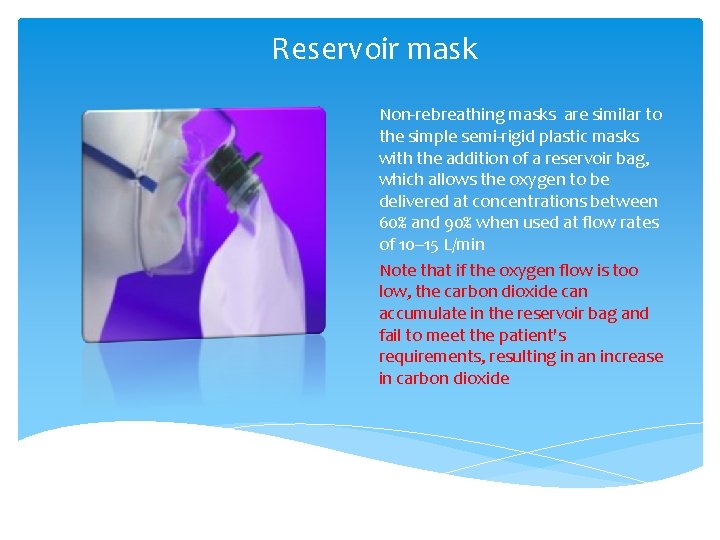 Reservoir mask

Non-rebreathing masks are similar to the simple semi-rigid plastic masks with the addition of a reservoir bag, which allows the oxygen to be delivered at concentrations between 60% and 90% when used at flow rates of 10–15 L/min

Note that if the oxygen flow is too low, the carbon dioxide can accumulate in the reservoir bag and fail to meet the patient's requirements, resulting in an increase in carbon dioxide